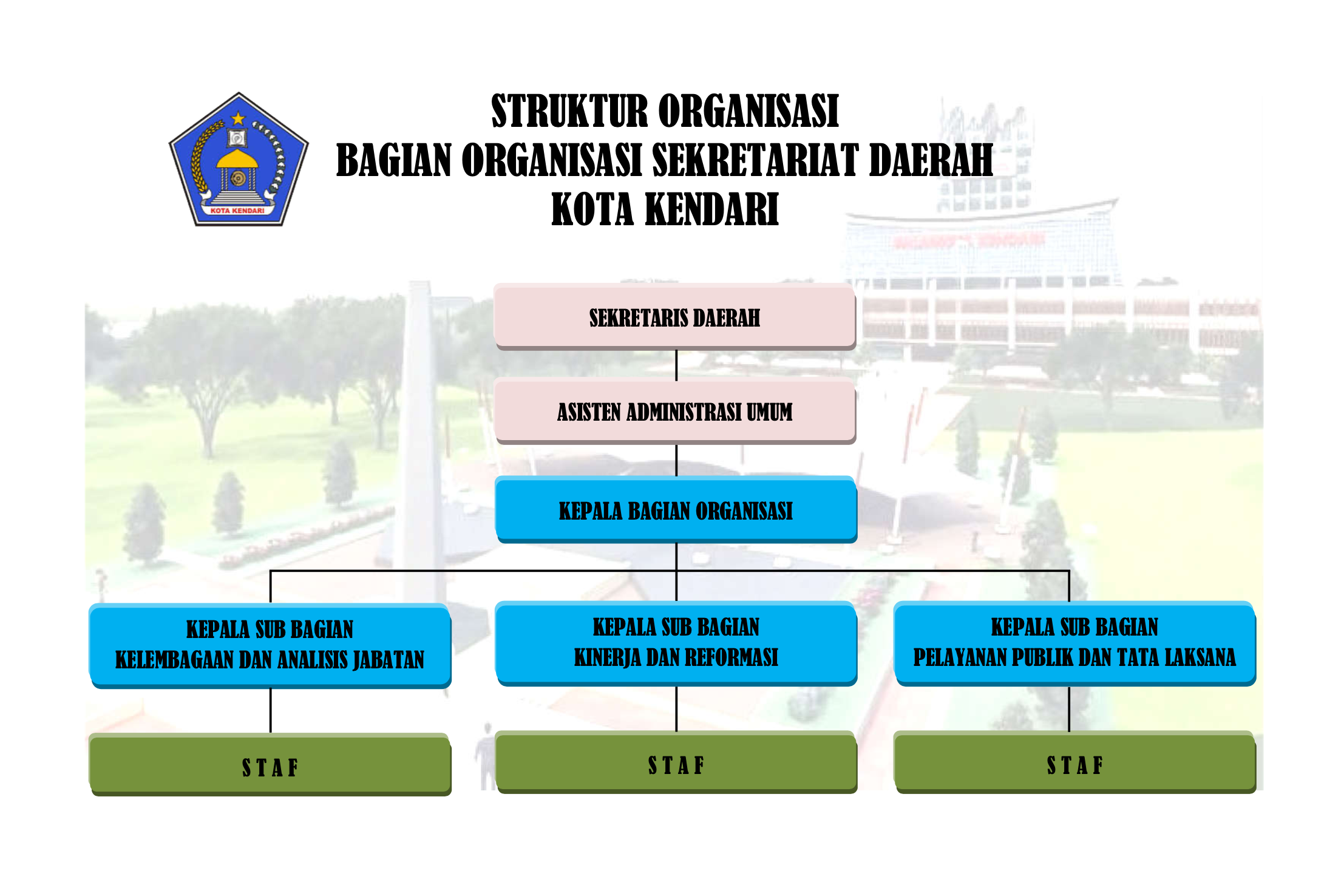 KOTA KENDARI

STRUKTUR ORGANISASI
BAGIAN ORGANISASI SEKRETARIAT DAERAH
KOTA KENDARI

SEKRETARIS DAERAH

ASISTEN ADMINISTRASI UMUM

KEPALA BAGIAN ORGANISASI

KEPALA SUB BAGIAN
KELEMBAGAAN DAN ANALISIS JABATAN

KEPALA SUB BAGIAN
KINERJA DAN REFORMASI

KEPALA SUB BAGIAN
PELAYANAN PUBLIK DAN TATA LAKSANA

S T A F

S T A F

S T A F